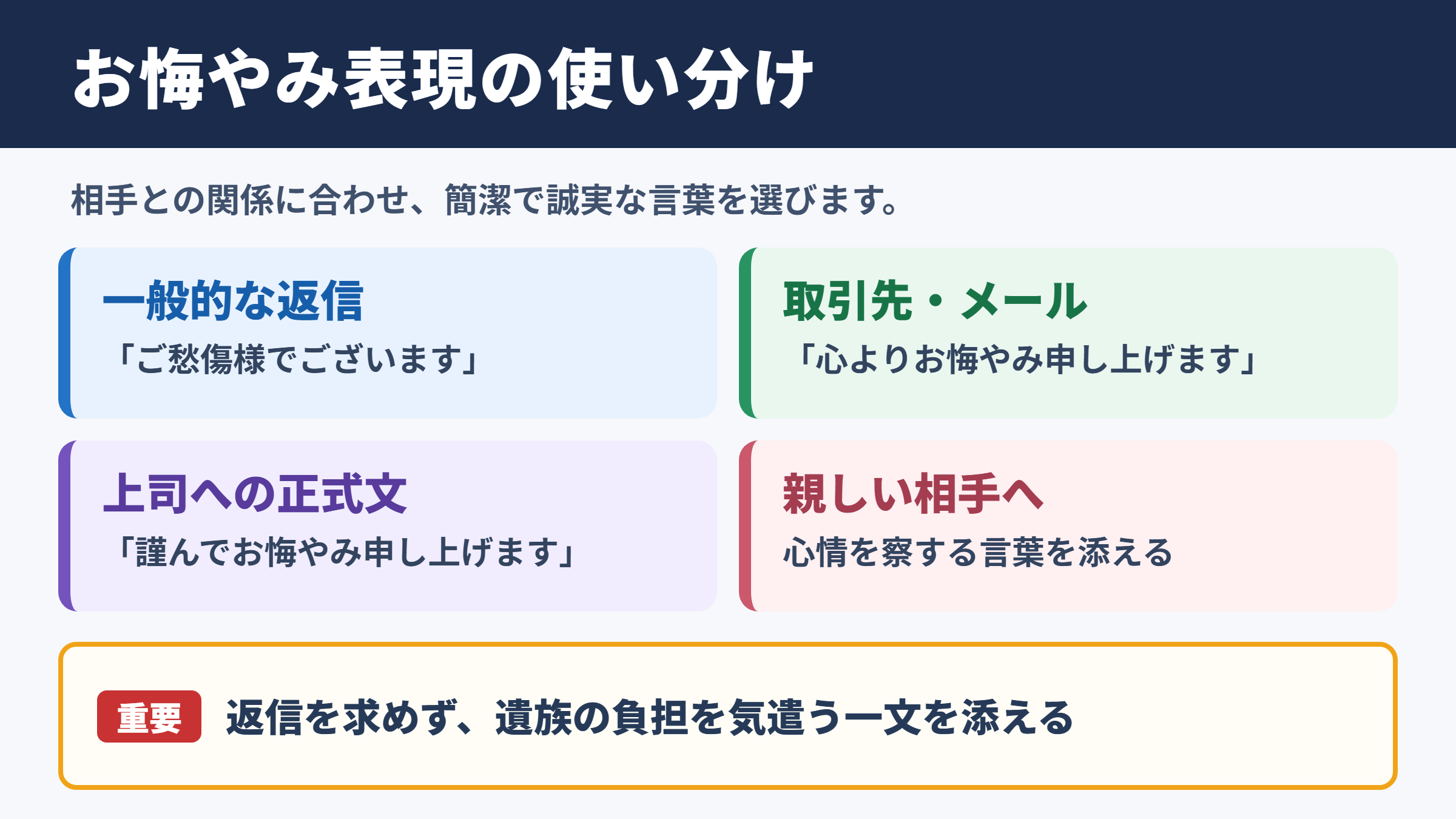 お悔やみ表現の使い分け

相手との関係に合わせ、簡潔で誠実な言葉を選びます。

一般的な返信
「ご愁傷様でございます」

取引先・メール
「心よりお悔やみ申し上げます」

上司への正式文
「謹んでお悔やみ申し上げます」

親しい相手へ
心情を察する言葉を添える

重要 返信を求めず、遺族の負担を気遣う一文を添える